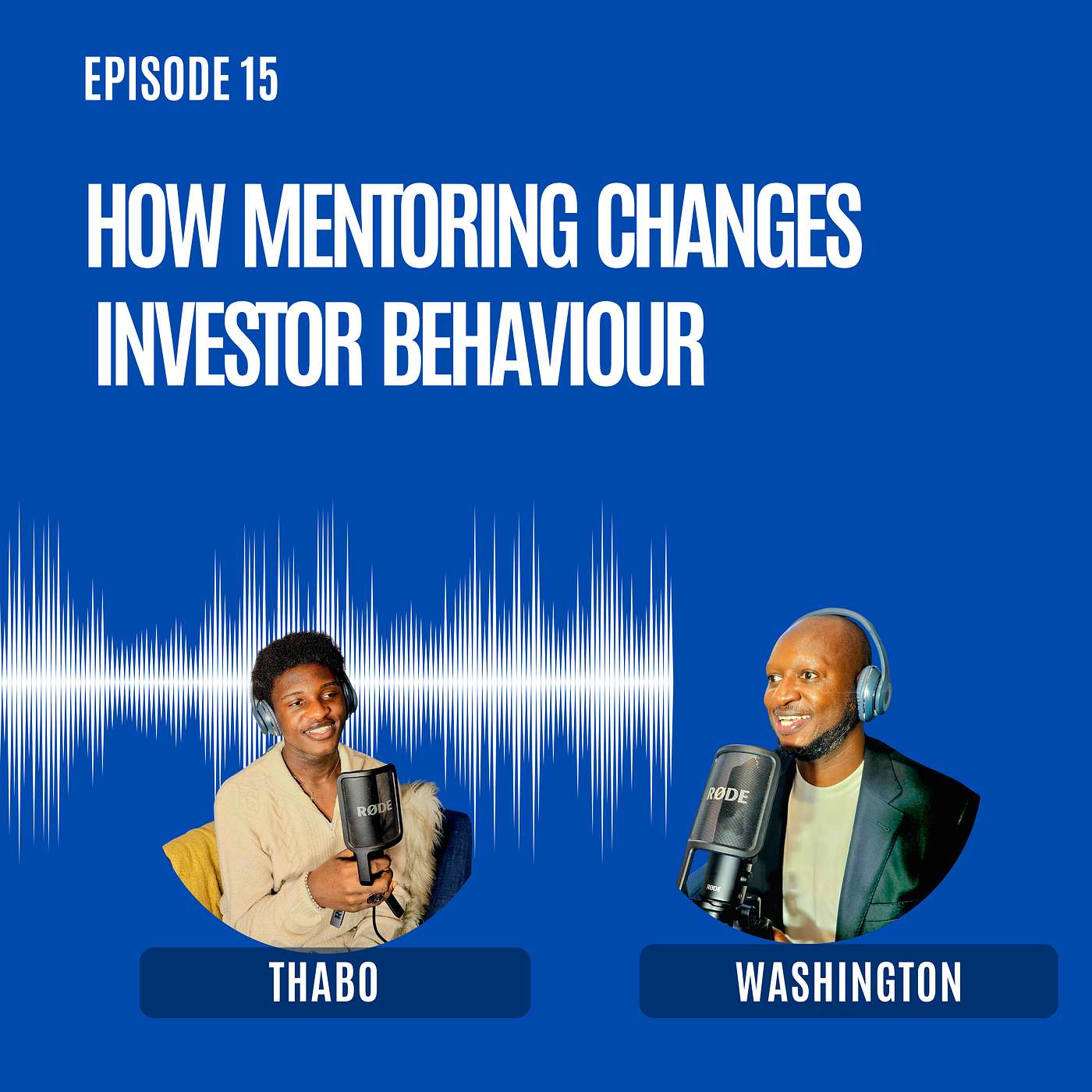 EPISODE 15

HOW MENTORING CHANGES INVESTOR BEHAVIOUR

RØDE

RØDE

RØDE

THABO

WASHINGTON